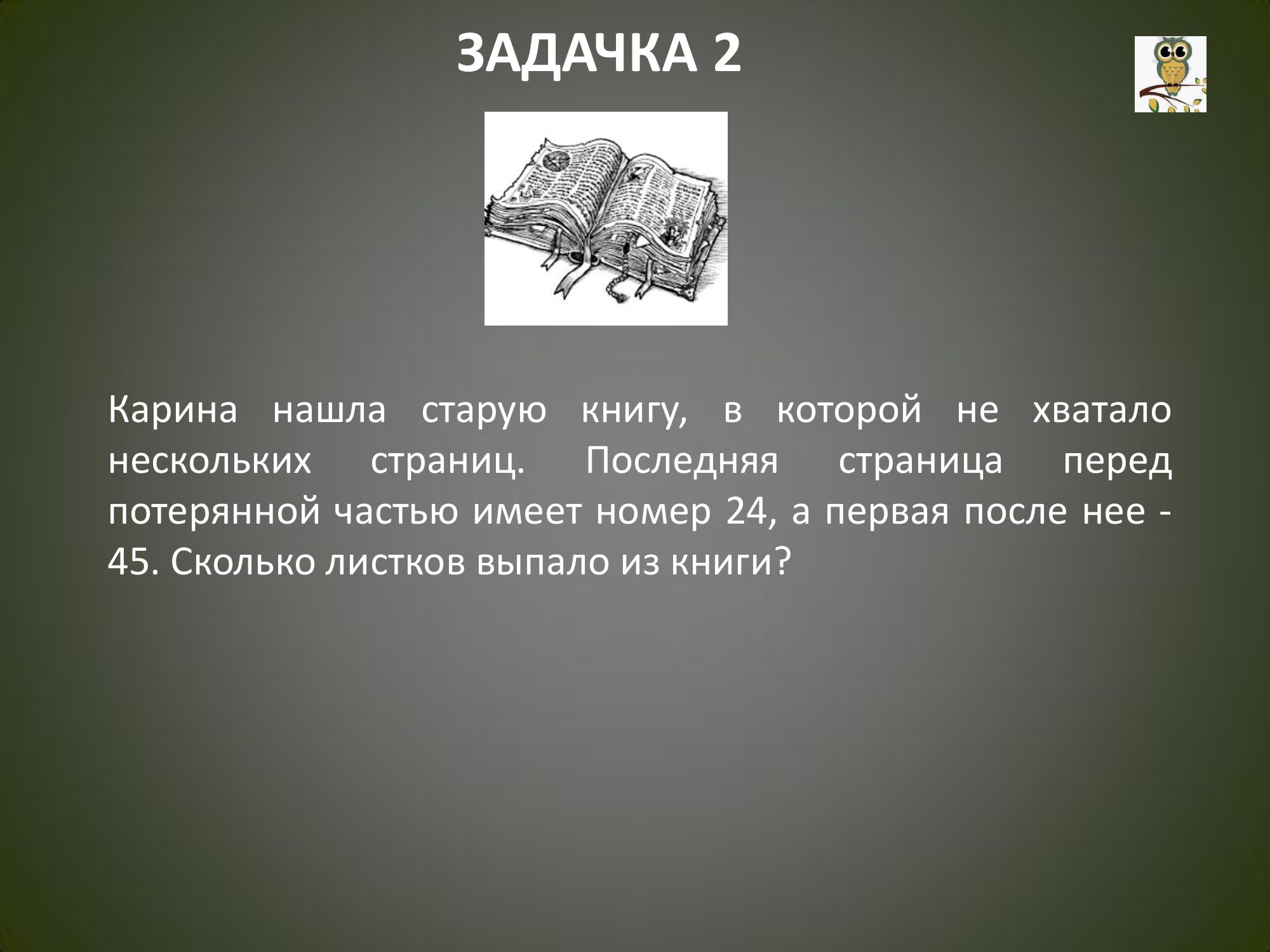 ЗАДАЧКА 2

Карина нашла старую книгу, в которой не хватало нескольких страниц. Последняя страница перед потерянной частью имеет номер 24, а первая после нее - 45. Сколько листков выпало из книги?